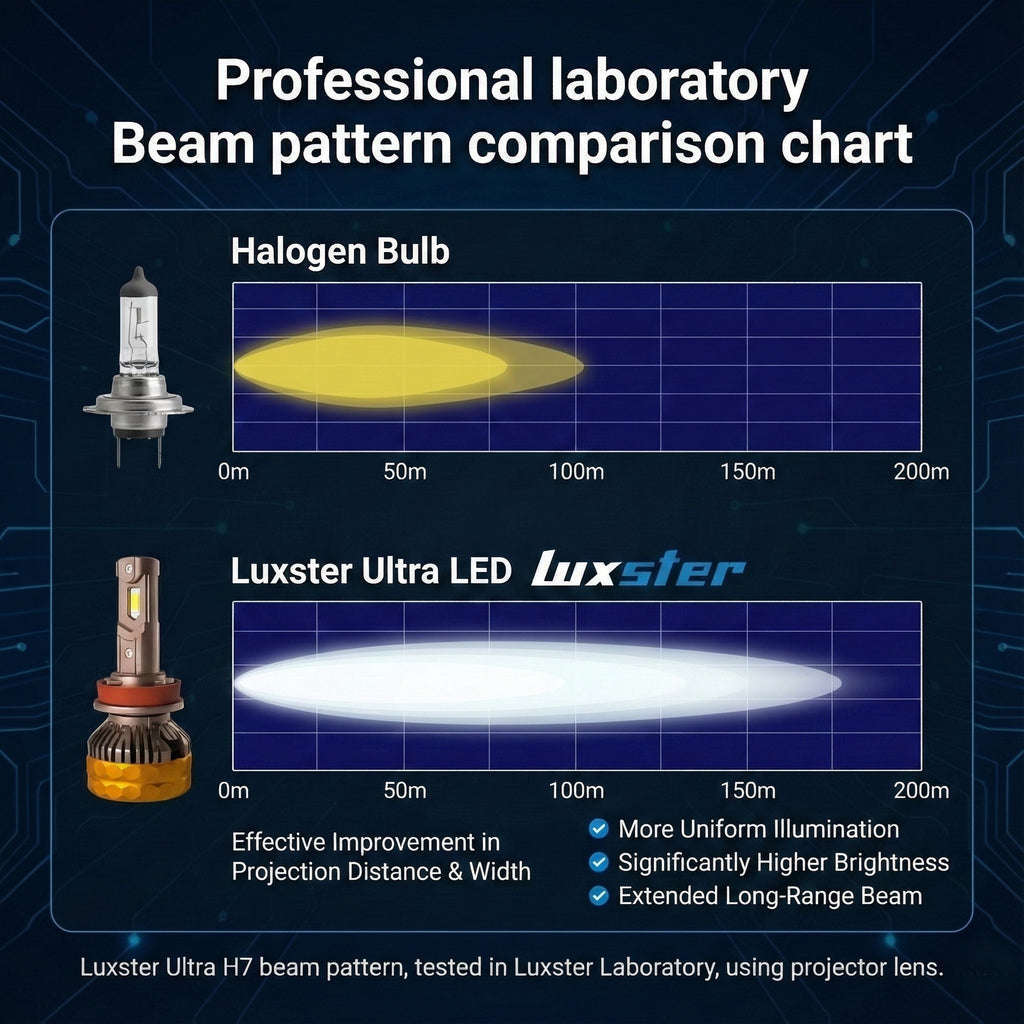 Professional laboratory
Beam pattern comparison chart

Halogen Bulb

0m 50m 100m 150m 200m

Luxster Ultra LED Luxster

0m 50m 100m 150m 200m

Effective Improvement in Projection Distance & Width

More Uniform Illumination
Significantly Higher Brightness
Extended Long-Range Beam

Luxster Ultra H7 beam pattern, tested in Luxster Laboratory, using projector lens.